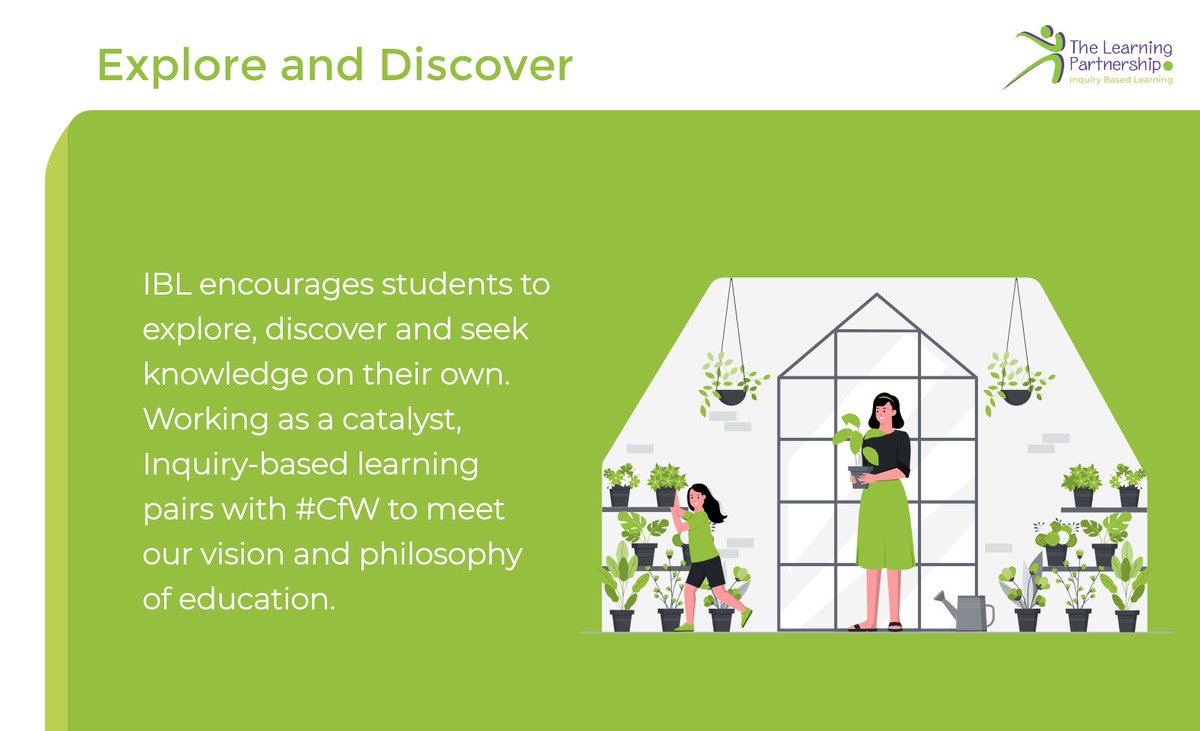 Explore and Discover

The Learning Partnership
Inquiry Based Learning

IBL encourages students to explore, discover and seek knowledge on their own. Working as a catalyst, Inquiry-based learning pairs with #CfW to meet our vision and philosophy of education.